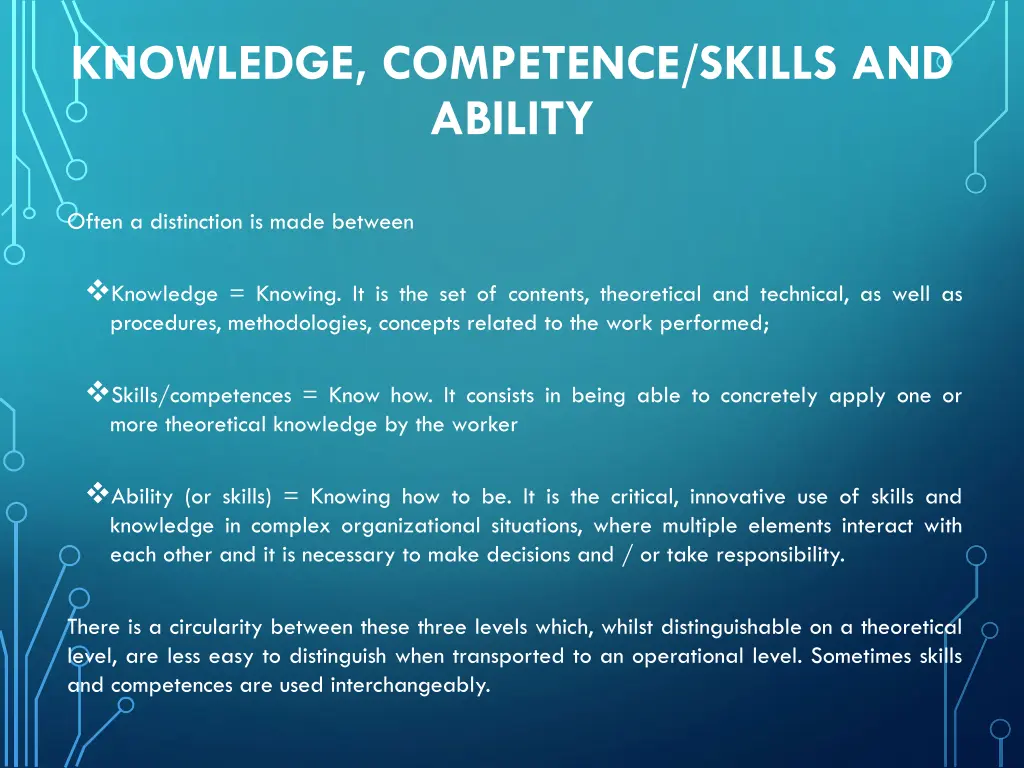 KNOWLEDGE, COMPETENCE/SKILLS AND ABILITY

Often a distinction is made between

❖Knowledge = Knowing. It is the set of contents, theoretical and technical, as well as procedures, methodologies, concepts related to the work performed;

❖Skills/competences = Know how. It consists in being able to concretely apply one or more theoretical knowledge by the worker

❖Ability (or skills) = Knowing how to be. It is the critical, innovative use of skills and knowledge in complex organizational situations, where multiple elements interact with each other and it is necessary to make decisions and / or take responsibility.

There is a circularity between these three levels which, whilst distinguishable on a theoretical level, are less easy to distinguish when transported to an operational level. Sometimes skills and competences are used interchangeably.